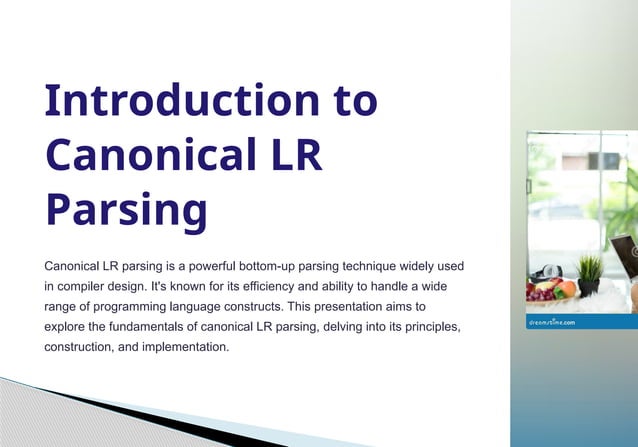 Introduction to Canonical LR Parsing

Canonical LR parsing is a powerful bottom-up parsing technique widely used in compiler design. It's known for its efficiency and ability to handle a wide range of programming language constructs. This presentation aims to explore the fundamentals of canonical LR parsing, delving into its principles, construction, and implementation.

dreamstime.com